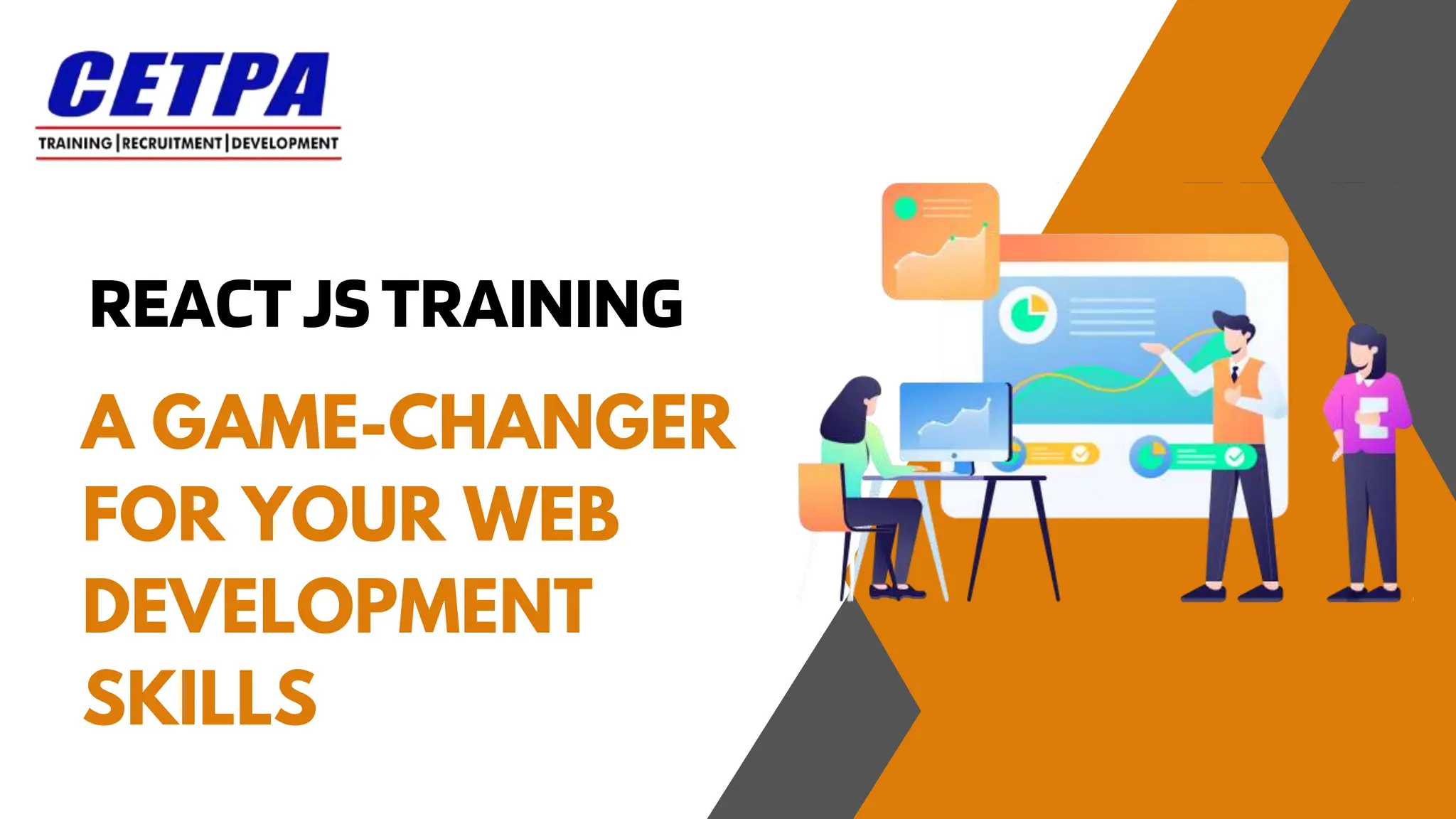 CETPA
TRAINING | RECRUITMENT | DEVELOPMENT

REACT JS TRAINING

A GAME-CHANGER FOR YOUR WEB DEVELOPMENT SKILLS